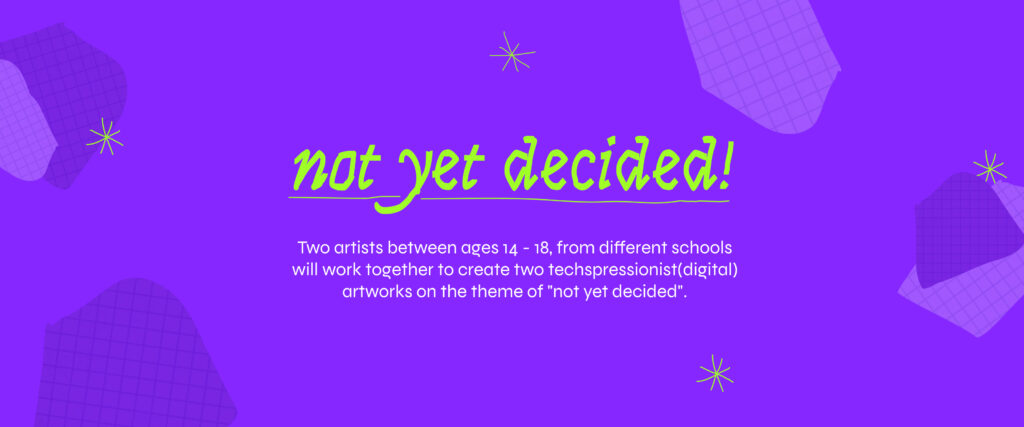 not yet decided!

Two artists between ages 14 - 18, from different schools will work together to create two techspressionist(digital) artworks on the theme of "not yet decided".